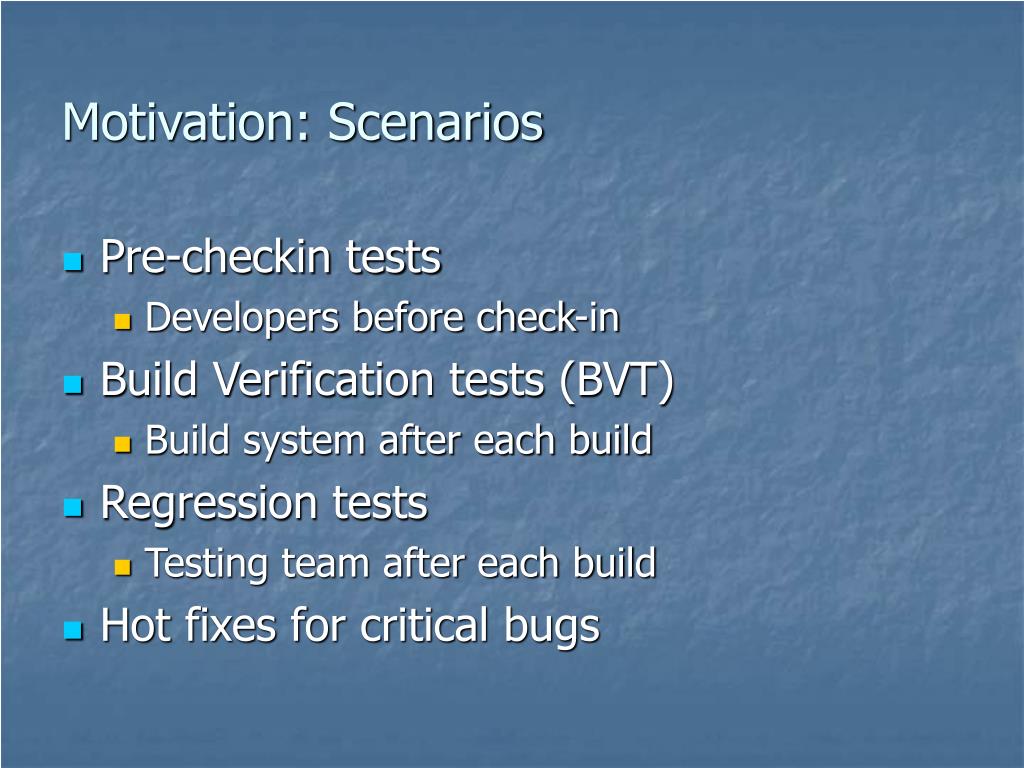 Motivation: Scenarios

- Pre-checkin tests
  - Developers before check-in
- Build Verification tests (BVT)
  - Build system after each build
- Regression tests
  - Testing team after each build
- Hot fixes for critical bugs